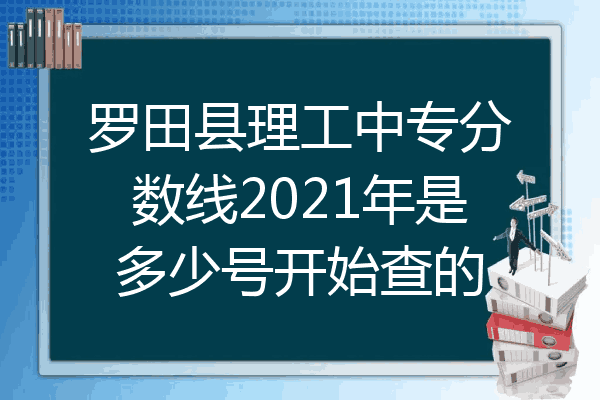 罗田县理工中专分数线2021年是多少号开始查的